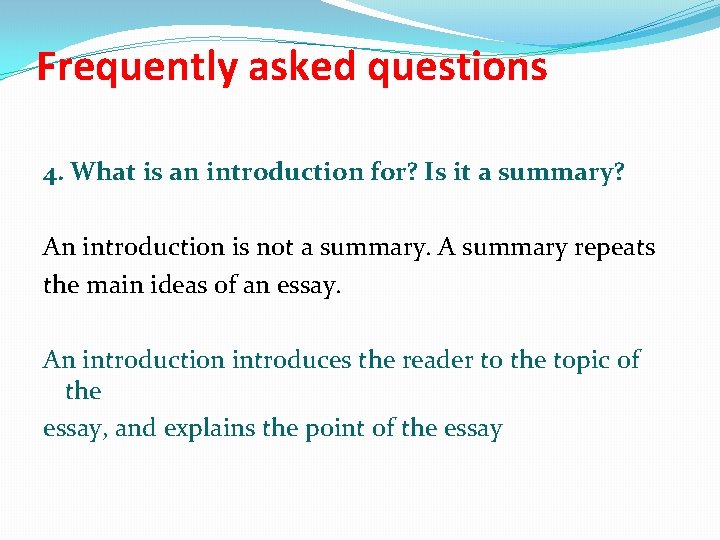 Frequently asked questions

4. What is an introduction for? Is it a summary?

An introduction is not a summary. A summary repeats the main ideas of an essay.

An introduction introduces the reader to the topic of the
essay, and explains the point of the essay